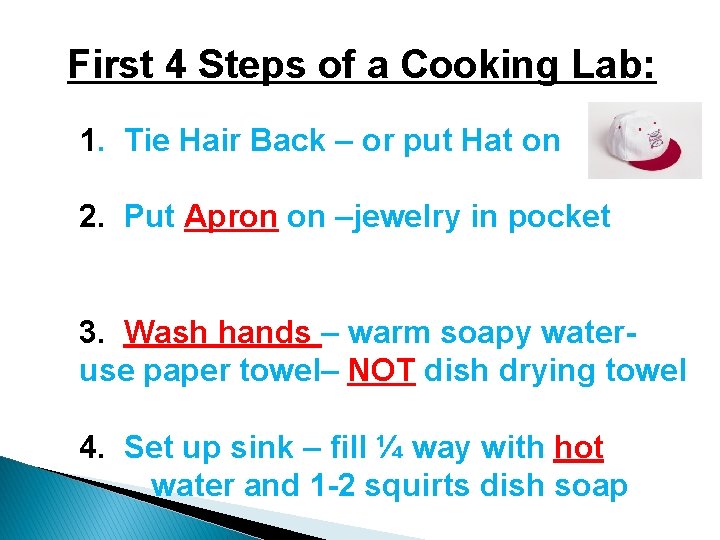 First 4 Steps of a Cooking Lab:

1. Tie Hair Back – or put Hat on

2. Put Apron on –jewelry in pocket

3. Wash hands – warm soapy water- use paper towel– NOT dish drying towel

4. Set up sink – fill ¼ way with hot water and 1-2 squirts dish soap